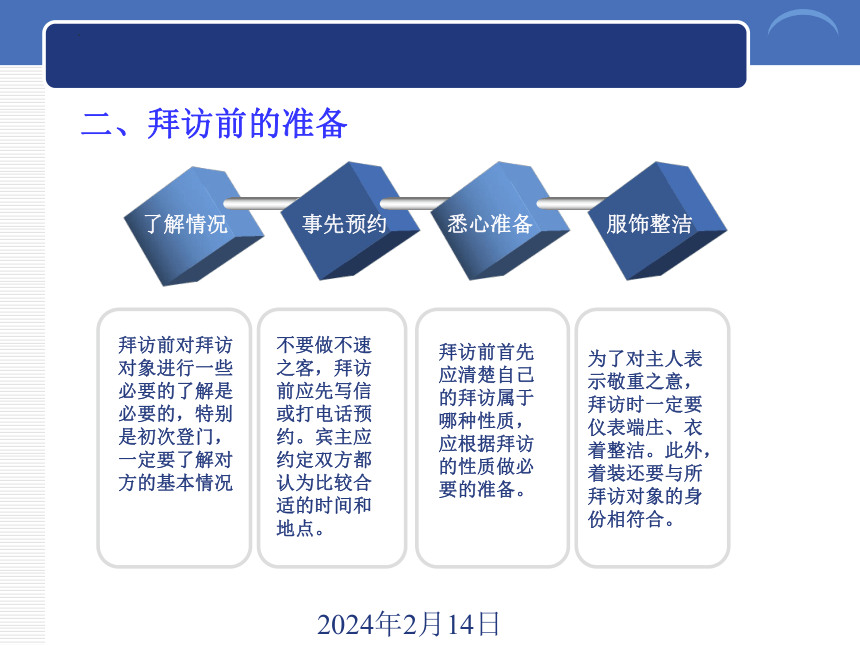 二、拜访前的准备

了解情况

事先预约

悉心准备

服饰整洁

拜访前对拜访对象进行一些必要的了解是必要的，特别是初次登门，一定要了解对方的基本情况

不要做不速之客，拜访前应先写信或打电话预约。宾主应约定双方都认为比较合适的时间和地点。

拜访前首先应清楚自己的拜访属于哪种性质，应根据拜访的性质做必要的准备。

为了对主人表示敬重之意，拜访时一定要仪表端庄、衣着整洁。此外，着装还要与所拜访对象的身份相符合。

2024年2月14日